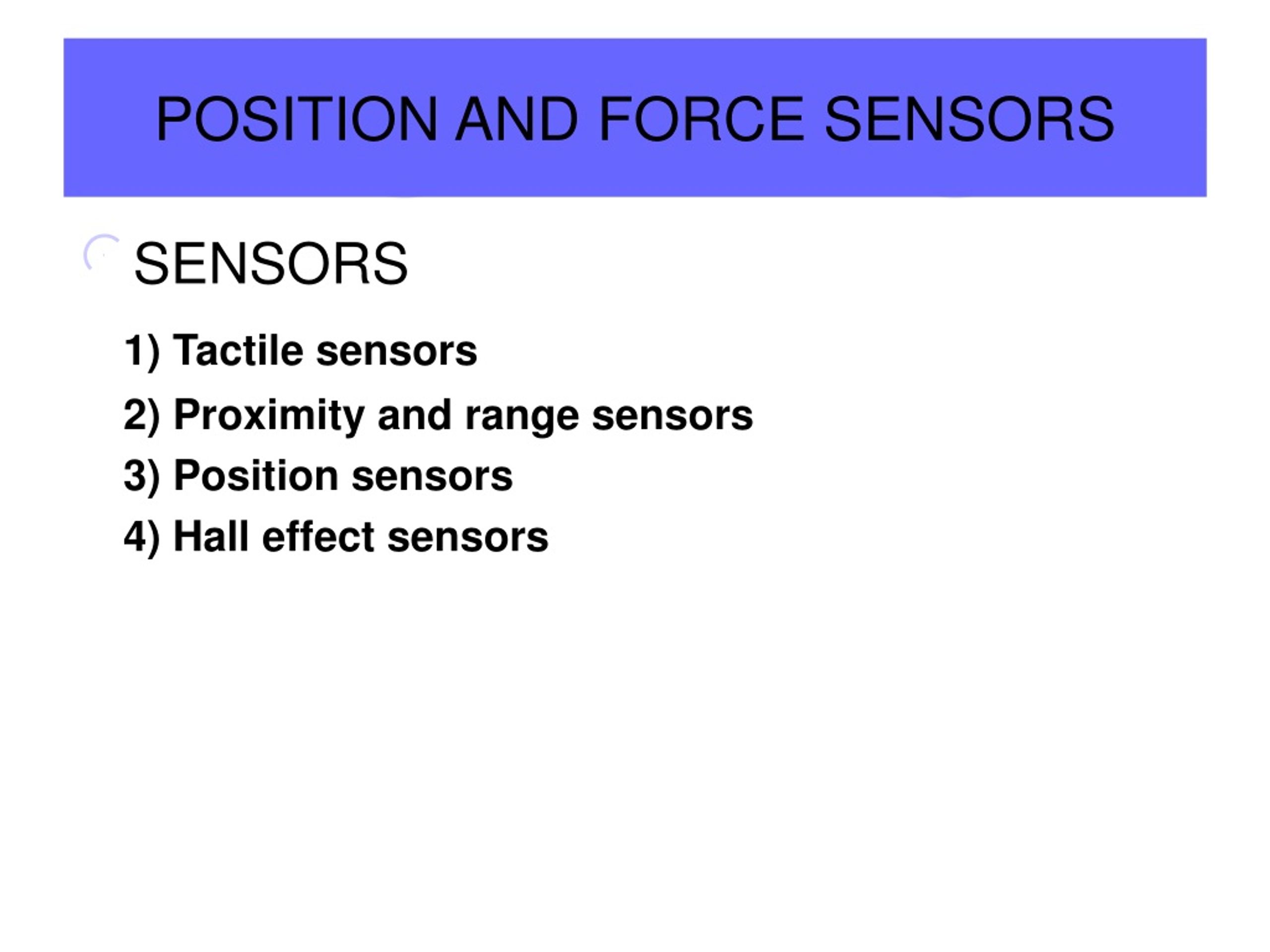 POSITION AND FORCE SENSORS

SENSORS

1) Tactile sensors

2) Proximity and range sensors

3) Position sensors

4) Hall effect sensors